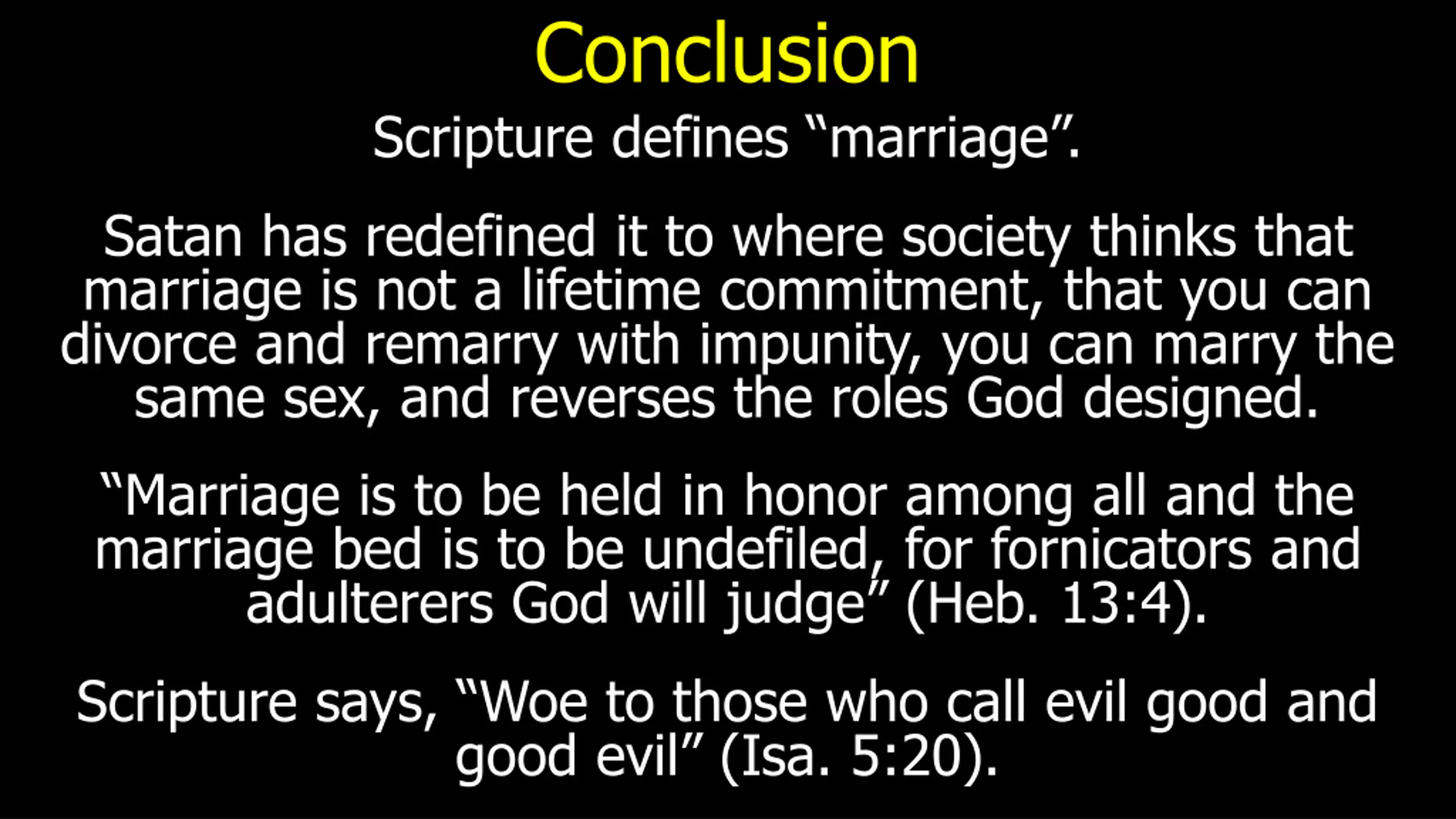 Conclusion

Scripture defines “marriage”.

Satan has redefined it to where society thinks that marriage is not a lifetime commitment, that you can divorce and remarry with impunity, you can marry the same sex, and reverses the roles God designed.

“Marriage is to be held in honor among all and the marriage bed is to be undefiled, for fornicators and adulterers God will judge” (Heb. 13:4).

Scripture says, “Woe to those who call evil good and good evil” (Isa. 5:20).